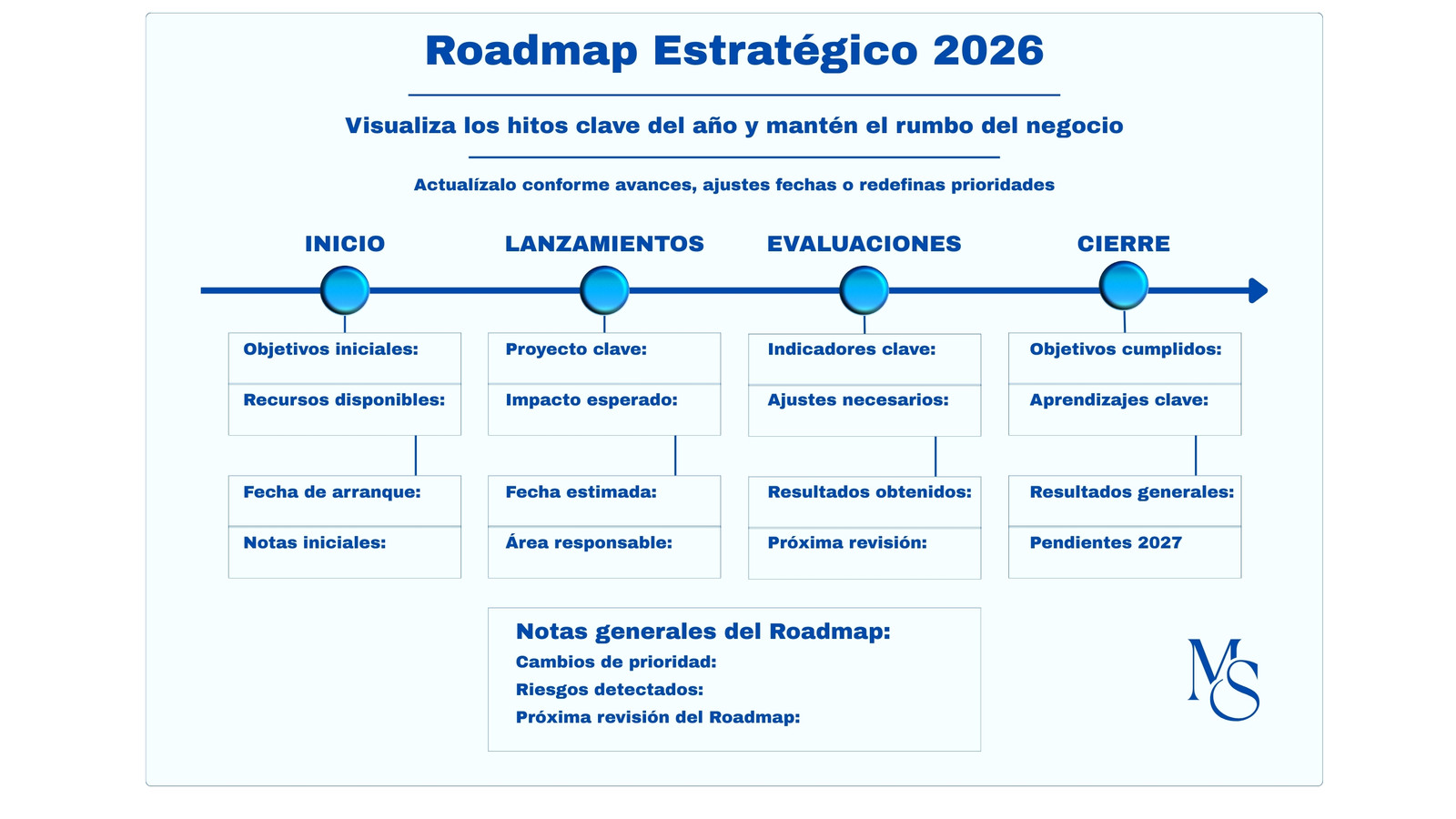 Roadmap Estratégico 2026

Visualiza los hitos clave del año y mantén el rumbo del negocio

Actualízalo conforme avances, ajustes fechas o redefinas prioridades

INICIO

Objetivos iniciales:

Recursos disponibles:

Fecha de arranque:

Notas iniciales:

LANZAMIENTOS

Proyecto clave:

Impacto esperado:

Fecha estimada:

Área responsable:

EVALUACIONES

Indicadores clave:

Ajustes necesarios:

Resultados obtenidos:

Próxima revisión:

CIERRE

Objetivos cumplidos:

Aprendizajes clave:

Resultados generales:

Pendientes 2027

Notas generales del Roadmap:
Cambios de prioridad:
Riesgos detectados:
Próxima revisión del Roadmap:

MS